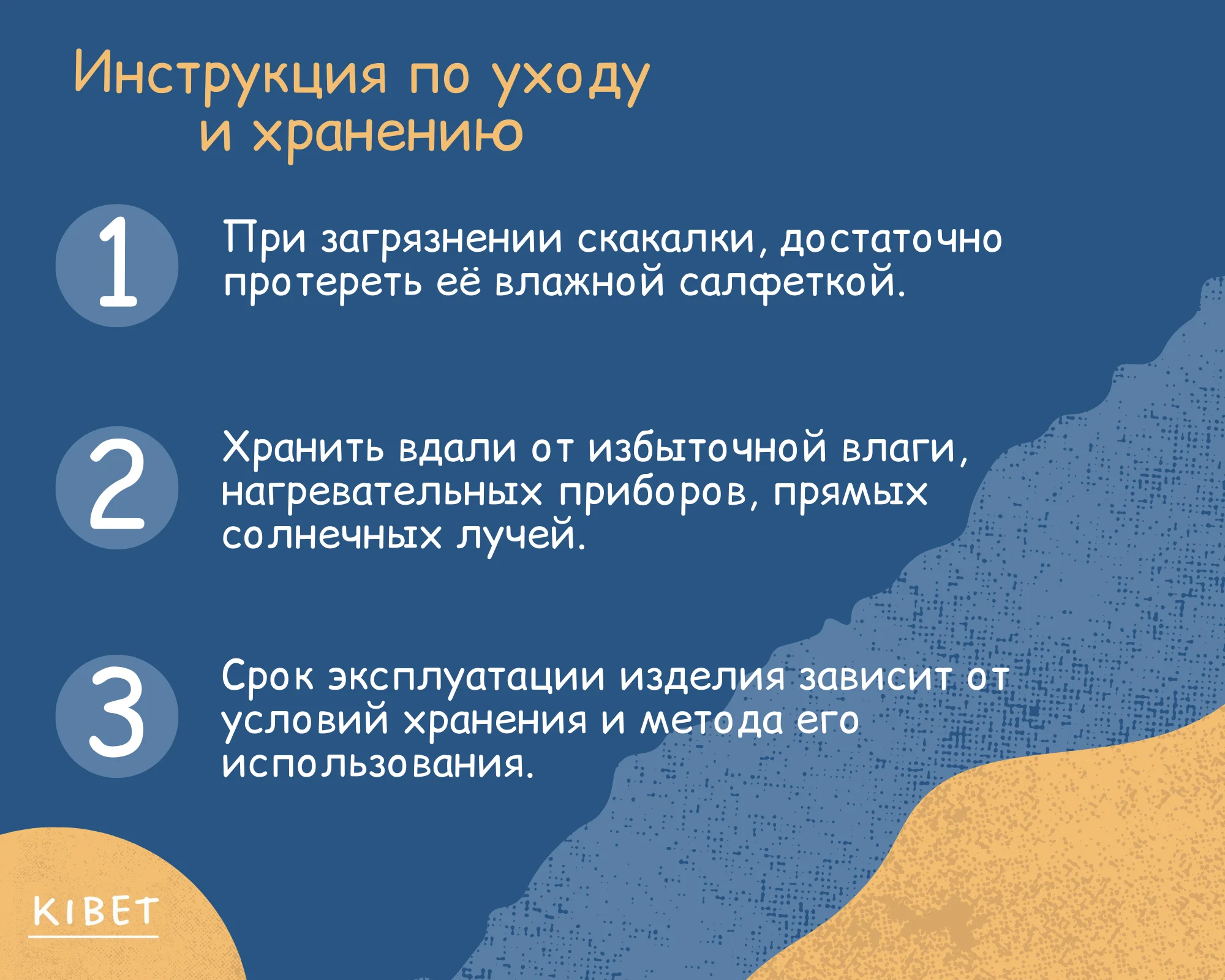 Инструкция по уходу и хранению

1

При загрязнении скакалки, достаточно протереть её влажной салфеткой.

2

Хранить вдали от избыточной влаги, нагревательных приборов, прямых солнечных лучей.

3

Срок эксплуатации изделия зависит от условий хранения и метода его использования.

KIBET